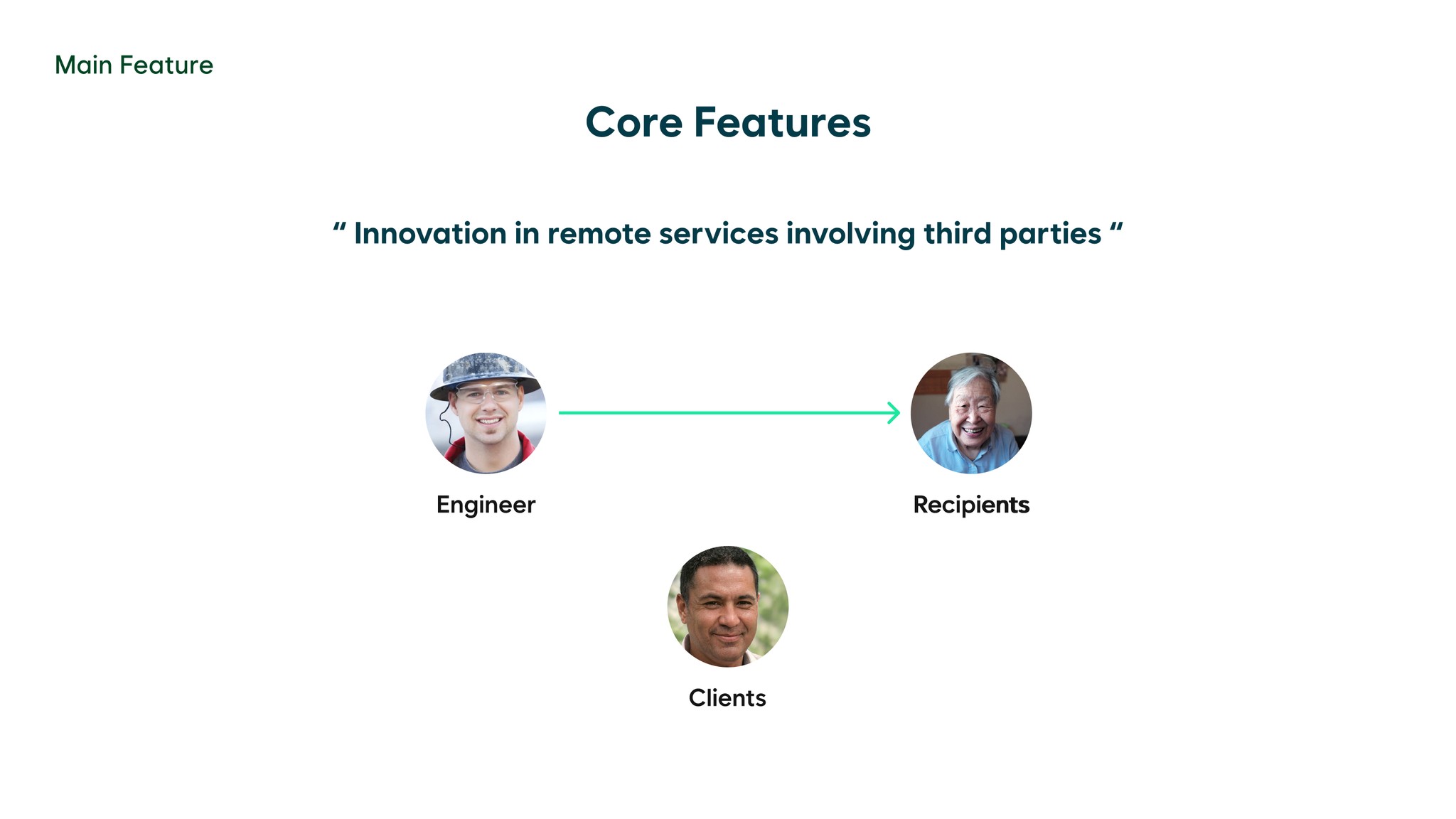 Main Feature

Core Features

“ Innovation in remote services involving third parties “

Engineer

Recipients

Clients